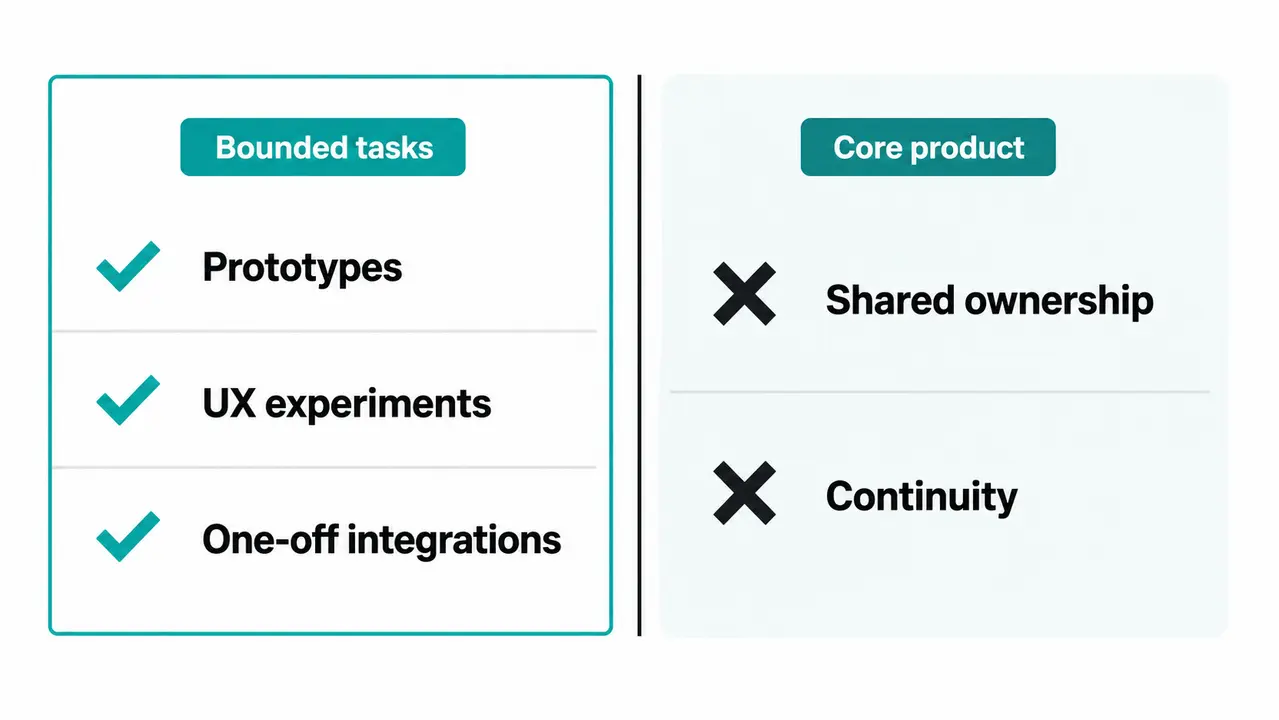 Bounded tasks

Prototypes

UX experiments

One-off integrations

Core product

Shared ownership

Continuity